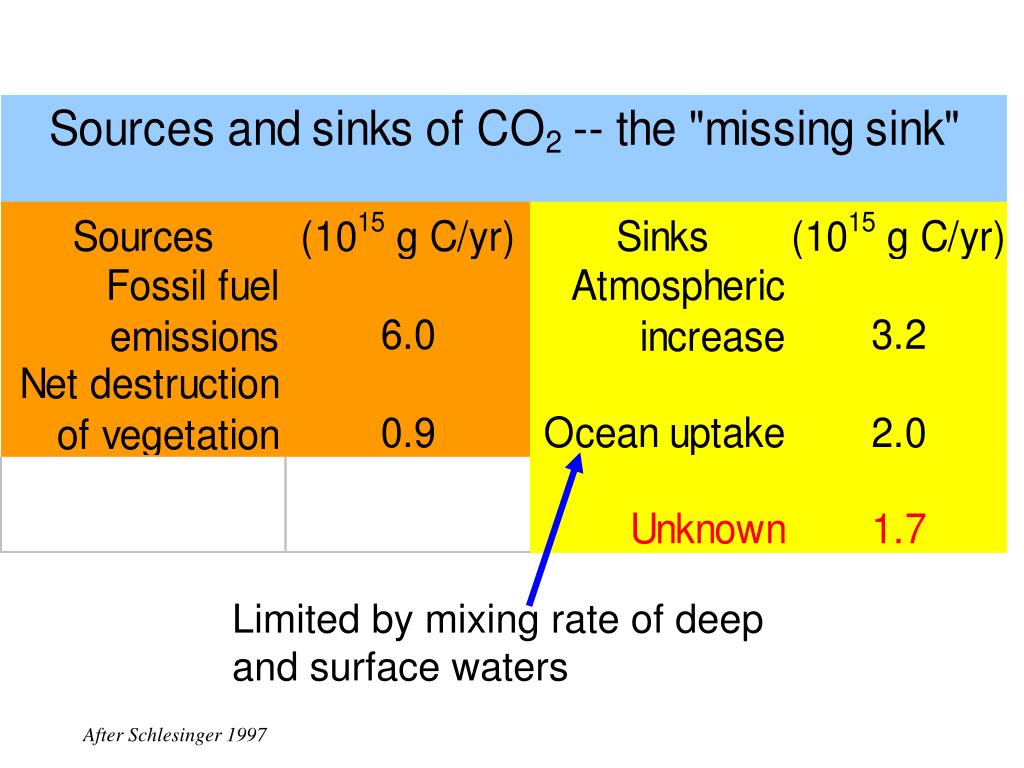 Sources and sinks of $CO_2$ -- the "missing sink"

| Sources | ($10^{15}$ g C/yr) | Sinks | ($10^{15}$ g C/yr) |
|---|---|---|---|
| Fossil fuel emissions | 6.0 | Atmospheric increase | 3.2 |
| Net destruction of vegetation | 0.9 | Ocean uptake | 2.0 |
| | | Unknown | 1.7 |

Limited by mixing rate of deep and surface waters

After Schlesinger 1997